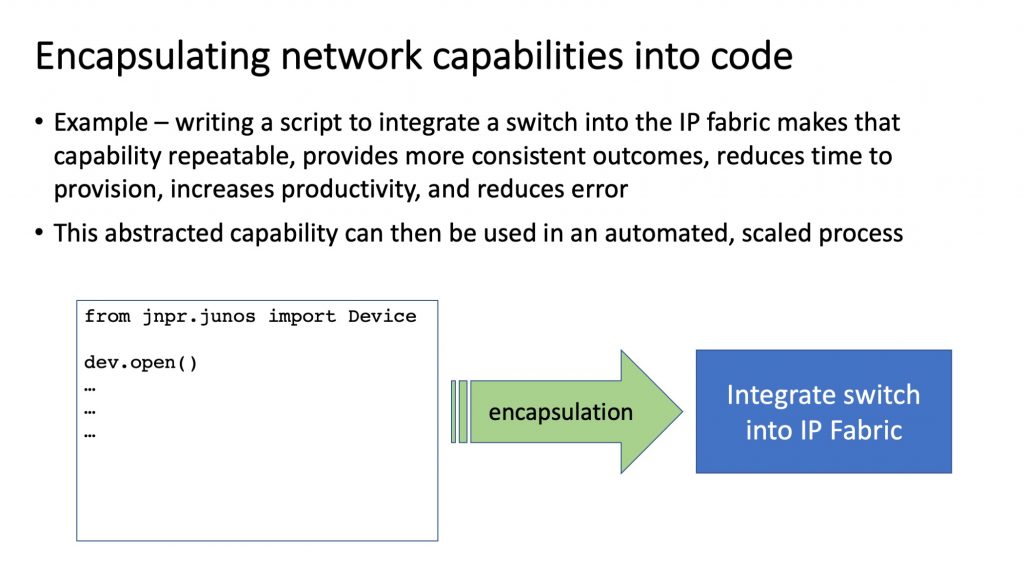 Encapsulating network capabilities into code

• Example – writing a script to integrate a switch into the IP fabric makes that capability repeatable, provides more consistent outcomes, reduces time to provision, increases productivity, and reduces error

• This abstracted capability can then be used in an automated, scaled process

from jnpr.junos import Device

dev.open()
…
…
…

encapsulation

Integrate switch into IP Fabric